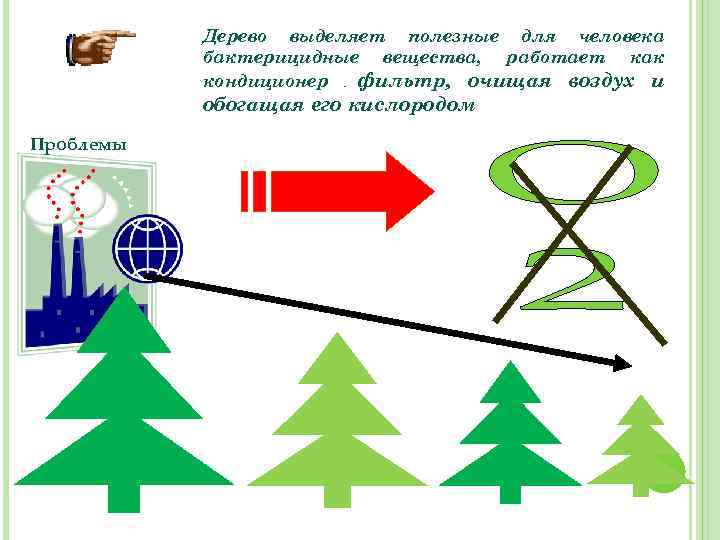 Дерево выделяет полезные для человека бактерицидные вещества, работает как кондиционер . фильтр, очищая воздух и обогащая его кислородом

Проблемы

O

2